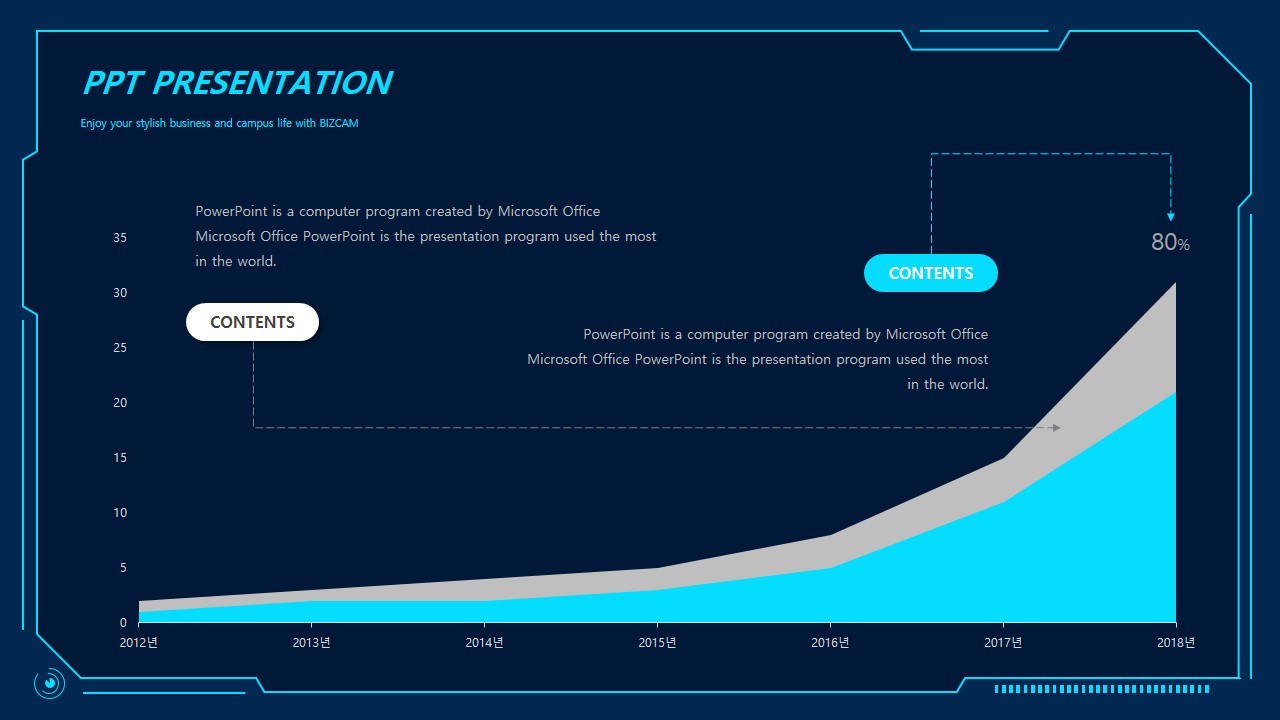 PPT PRESENTATION

Enjoy your stylish business and campus life with BIZCAM

PowerPoint is a computer program created by Microsoft Office Microsoft Office PowerPoint is the presentation program used the most in the world.

CONTENTS

80%

CONTENTS

PowerPoint is a computer program created by Microsoft Office Microsoft Office PowerPoint is the presentation program used the most in the world.

35
30
25
20
15
10
5
0

2012년 2013년 2014년 2015년 2016년 2017년 2018년